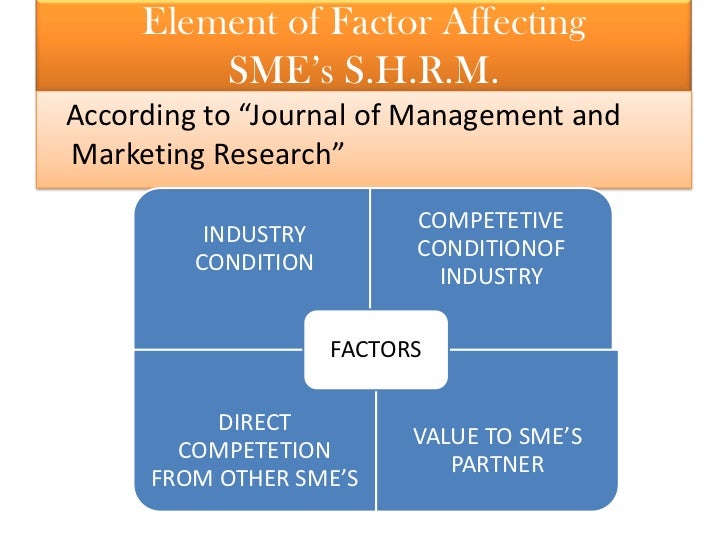 Element of Factor Affecting SME's S.H.R.M.

According to "Journal of Management and Marketing Research"

INDUSTRY CONDITION

COMPETETIVE CONDITIONOF INDUSTRY

FACTORS

DIRECT COMPETETION FROM OTHER SME'S

VALUE TO SME'S PARTNER